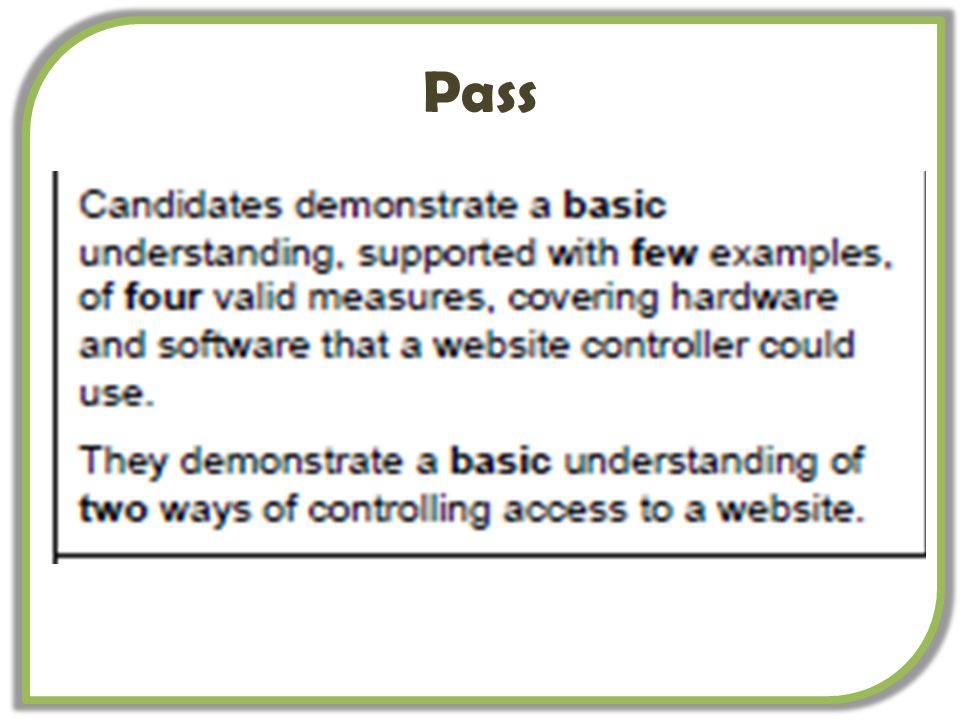 Pass

Candidates demonstrate a basic understanding, supported with few examples, of four valid measures, covering hardware and software that a website controller could use.

They demonstrate a basic understanding of two ways of controlling access to a website.